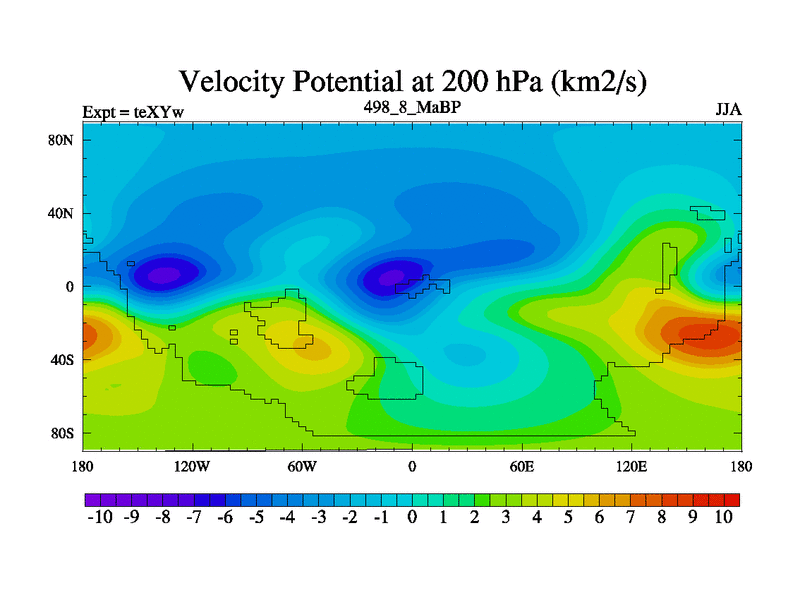 Velocity Potential at 200 hPa (km2/s)

Expt = teXYw

498_8_MaBP

JJA

80N
40N
0
40S
80S

180 120W 60W 0 60E 120E 180

-10 -9 -8 -7 -6 -5 -4 -3 -2 -1 0 1 2 3 4 5 6 7 8 9 10